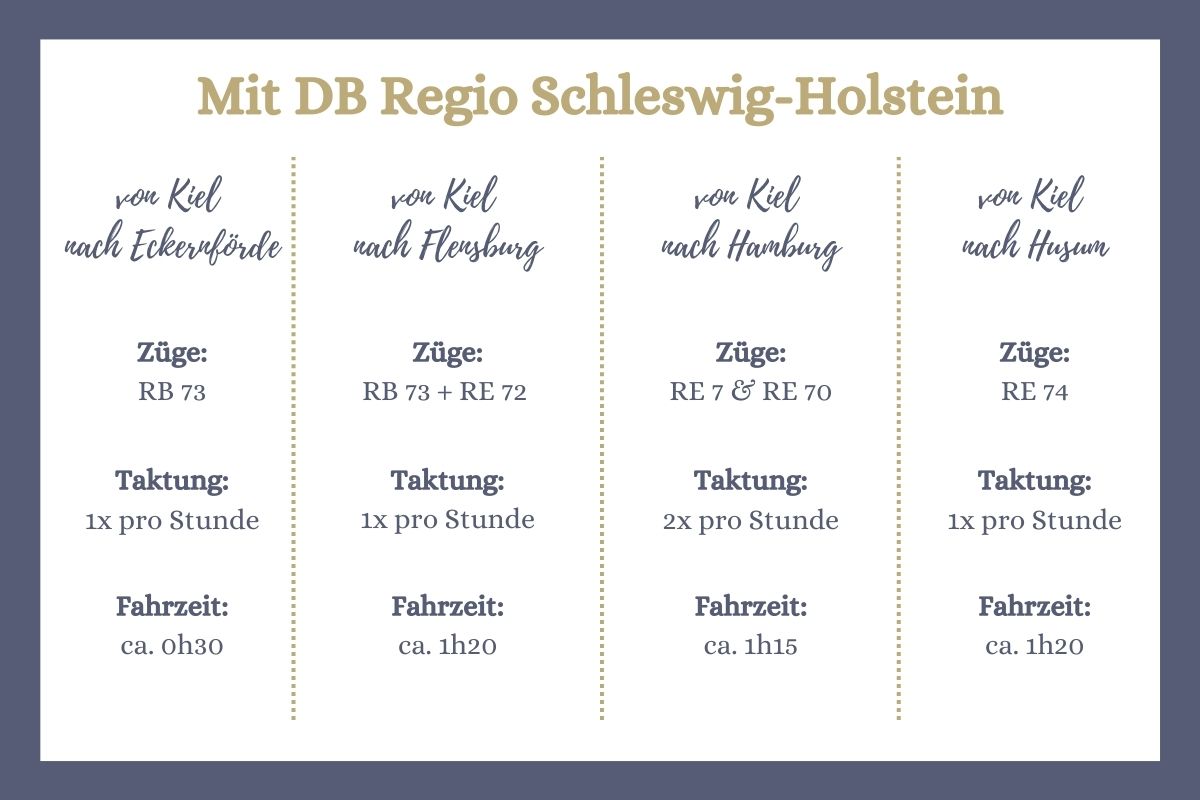 Mit DB Regio Schleswig-Holstein

von Kiel nach Eckernförde

Züge:
RB 73

Taktung:
1x pro Stunde

Fahrzeit:
ca. 0h30

von Kiel nach Flensburg

Züge:
RB 73 + RE 72

Taktung:
1x pro Stunde

Fahrzeit:
ca. 1h20

von Kiel nach Hamburg

Züge:
RE 7 & RE 70

Taktung:
2x pro Stunde

Fahrzeit:
ca. 1h15

von Kiel nach Husum

Züge:
RE 74

Taktung:
1x pro Stunde

Fahrzeit:
ca. 1h20